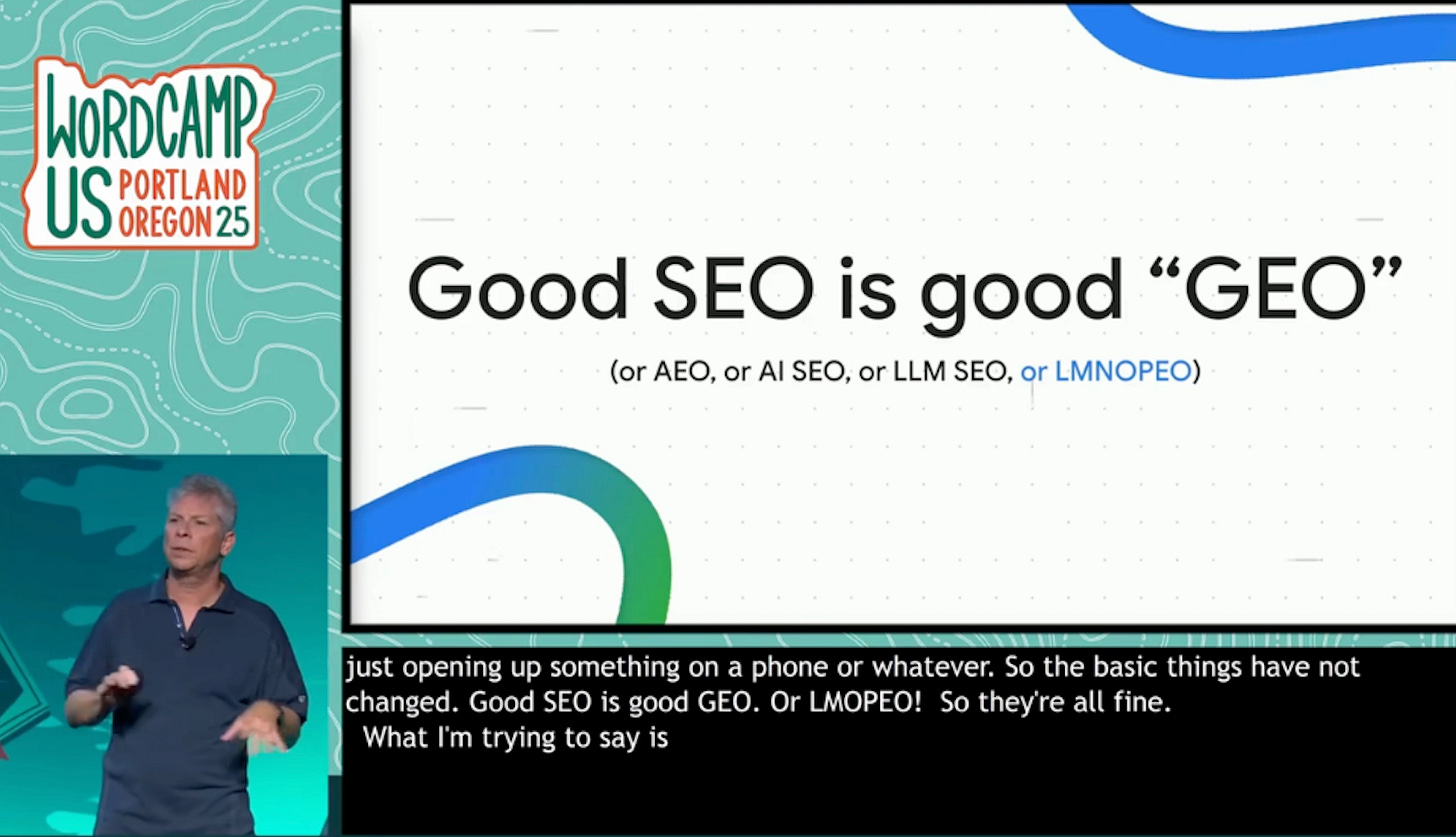 WORDCAMP US PORTLAND OREGON 25

Good SEO is good “GEO”

(or AEO, or AI SEO, or LLM SEO, or LMNOPEO)

just opening up something on a phone or whatever. So the basic things have not changed. Good SEO is good GEO. Or LMOPEO! So they're all fine.
What I'm trying to say is